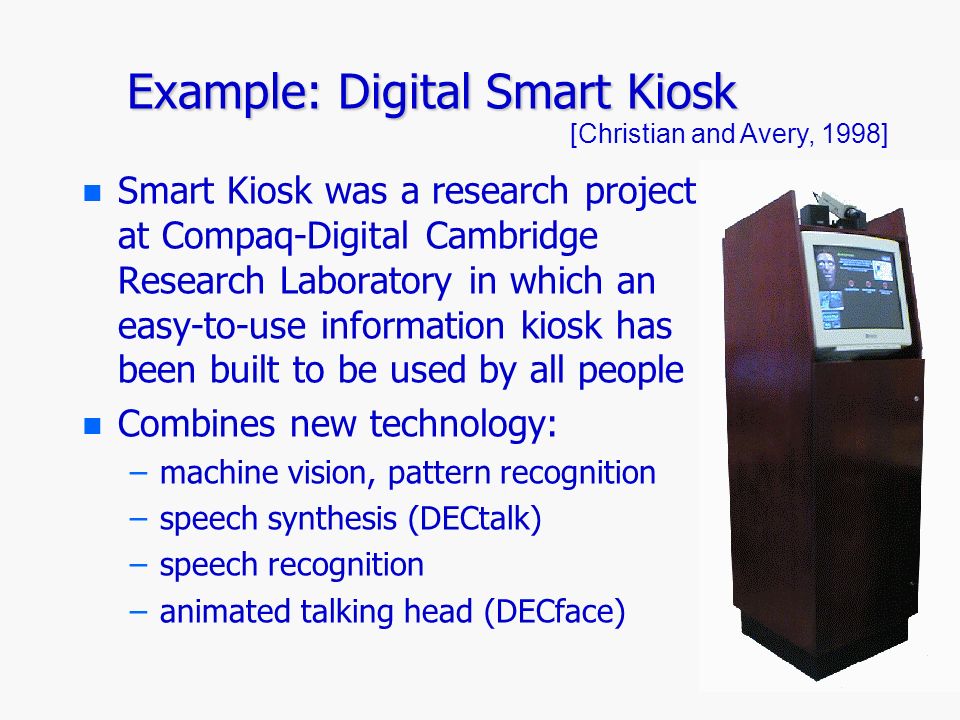 Example: Digital Smart Kiosk

[Christian and Avery, 1998]

Smart Kiosk was a research project at Compaq-Digital Cambridge Research Laboratory in which an easy-to-use information kiosk has been built to be used by all people

Combines new technology:

– machine vision, pattern recognition
– speech synthesis (DECtalk)
– speech recognition
– animated talking head (DECface)